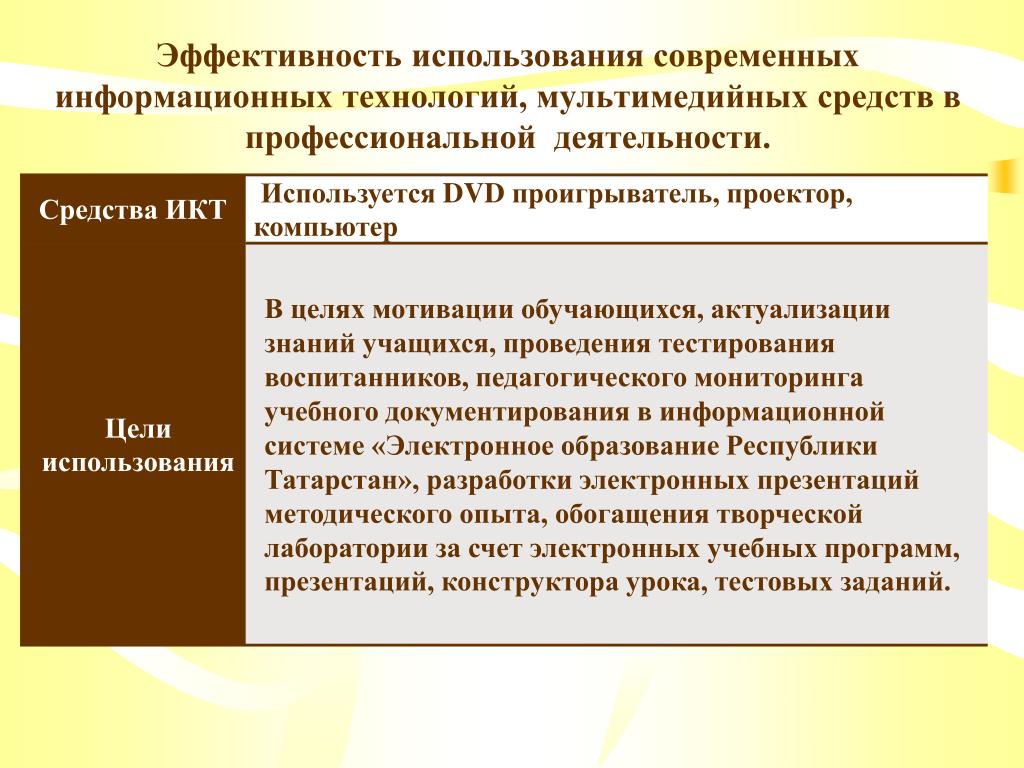 Эффективность использования современных информационных технологий, мультимедийных средств в профессиональной деятельности.

| Средства ИКТ | Используется DVD проигрыватель, проектор, компьютер |
|---|---|
| Цели использования | В целях мотивации обучающихся, актуализации знаний учащихся, проведения тестирования воспитанников, педагогического мониторинга учебного документирования в информационной системе «Электронное образование Республики Татарстан», разработки электронных презентаций методического опыта, обогащения творческой лаборатории за счет электронных учебных программ, презентаций, конструктора урока, тестовых заданий. |